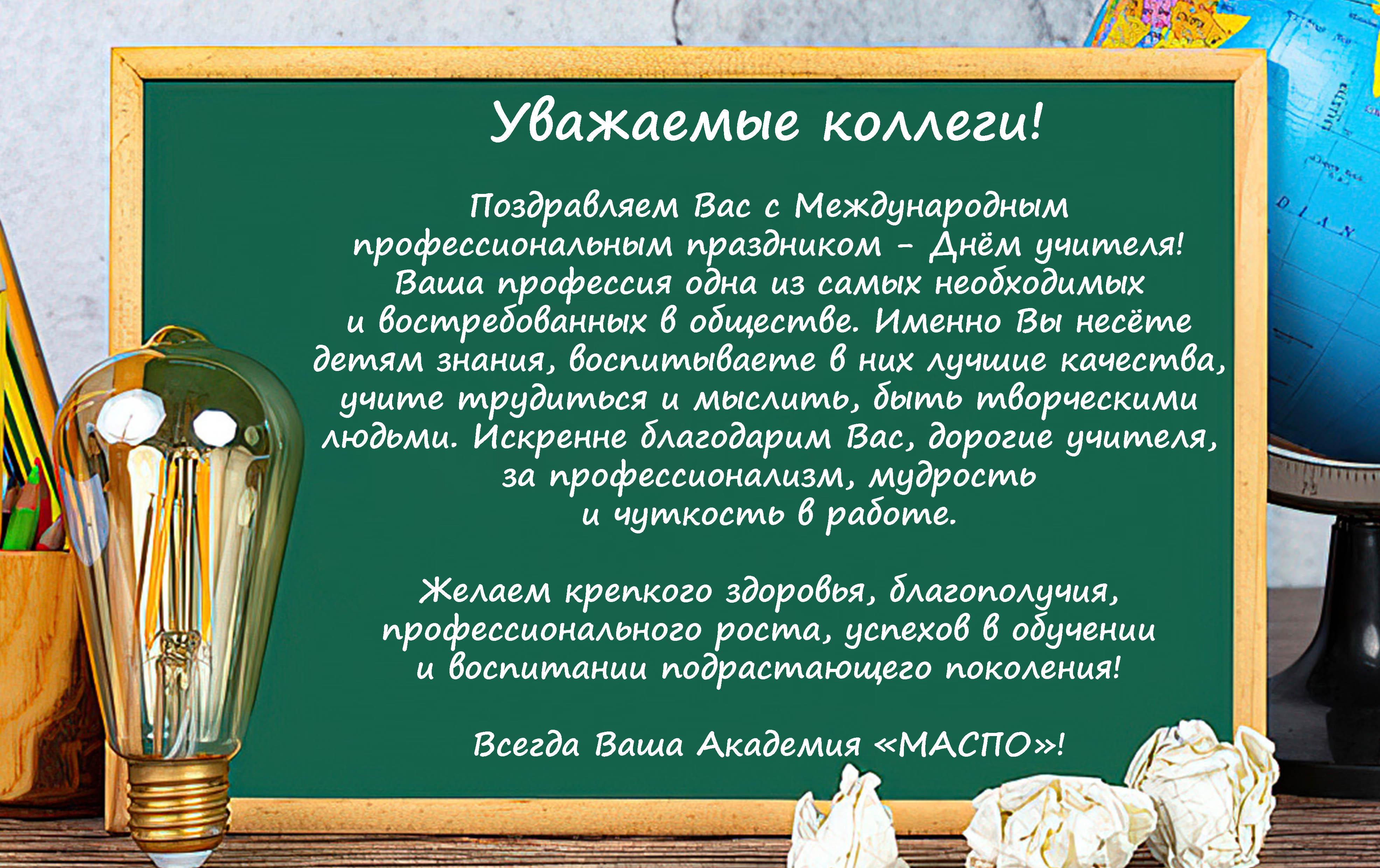 Уважаемые коллеги!

Поздравляем Вас с Международным профессиональным праздником – Днём учителя! Ваша профессия одна из самых необходимых и востребованных в обществе. Именно Вы несёте детям знания, воспитываете в них лучшие качества, учите трудиться и мыслить, быть творческими людьми. Искренне благодарим Вас, дорогие учителя, за профессионализм, мудрость и чуткость в работе.

Желаем крепкого здоровья, благополучия, профессионального роста, успехов в обучении и воспитании подрастающего поколения!

Всегда Ваша Академия «МАСПО»!